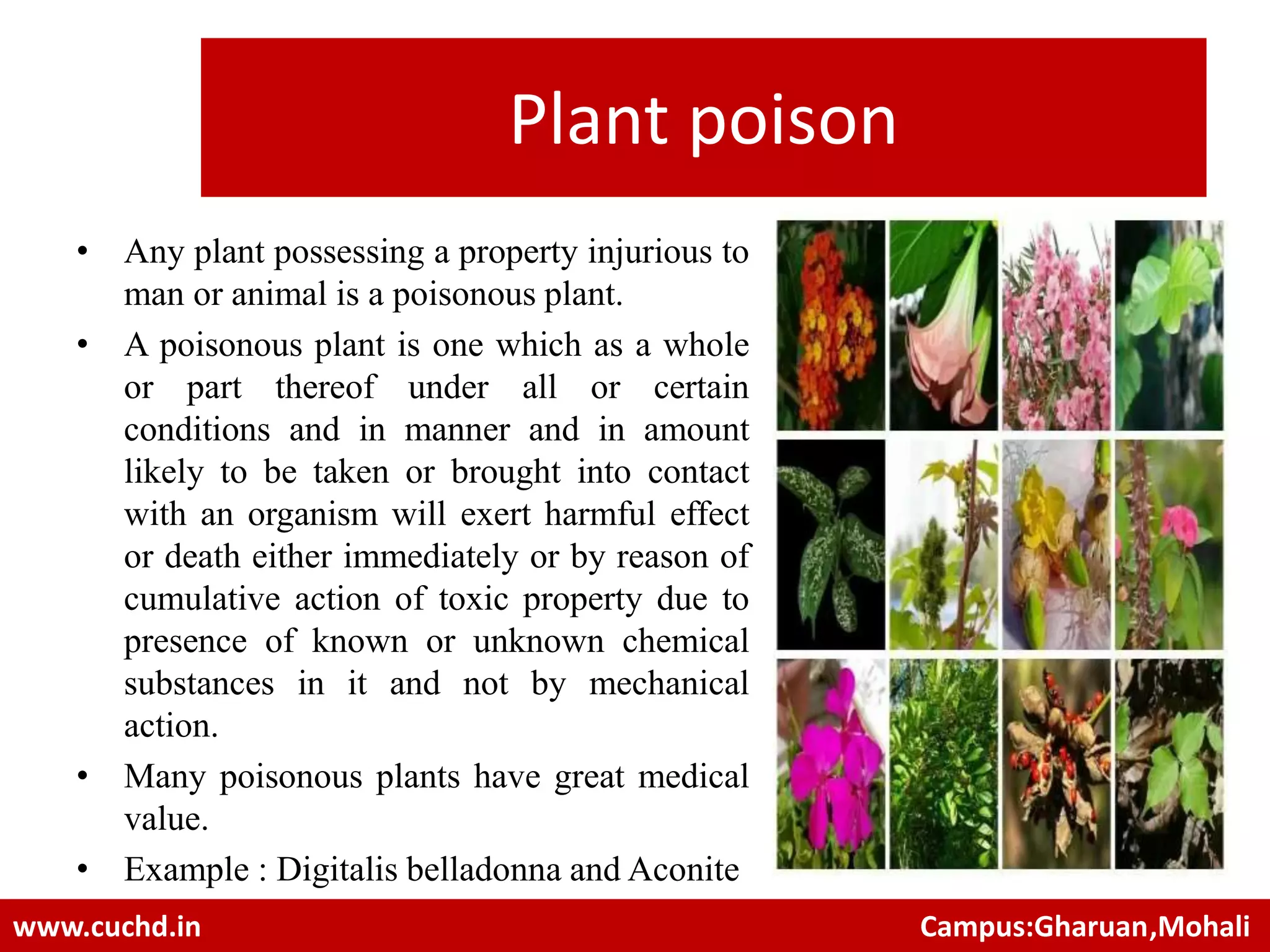 Plant poison

• Any plant possessing a property injurious to man or animal is a poisonous plant.

• A poisonous plant is one which as a whole or part thereof under all or certain conditions and in manner and in amount likely to be taken or brought into contact with an organism will exert harmful effect or death either immediately or by reason of cumulative action of toxic property due to presence of known or unknown chemical substances in it and not by mechanical action.

• Many poisonous plants have great medical value.

• Example : Digitalis belladonna and Aconite

www.cuchd.in

Campus:Gharuan,Mohali